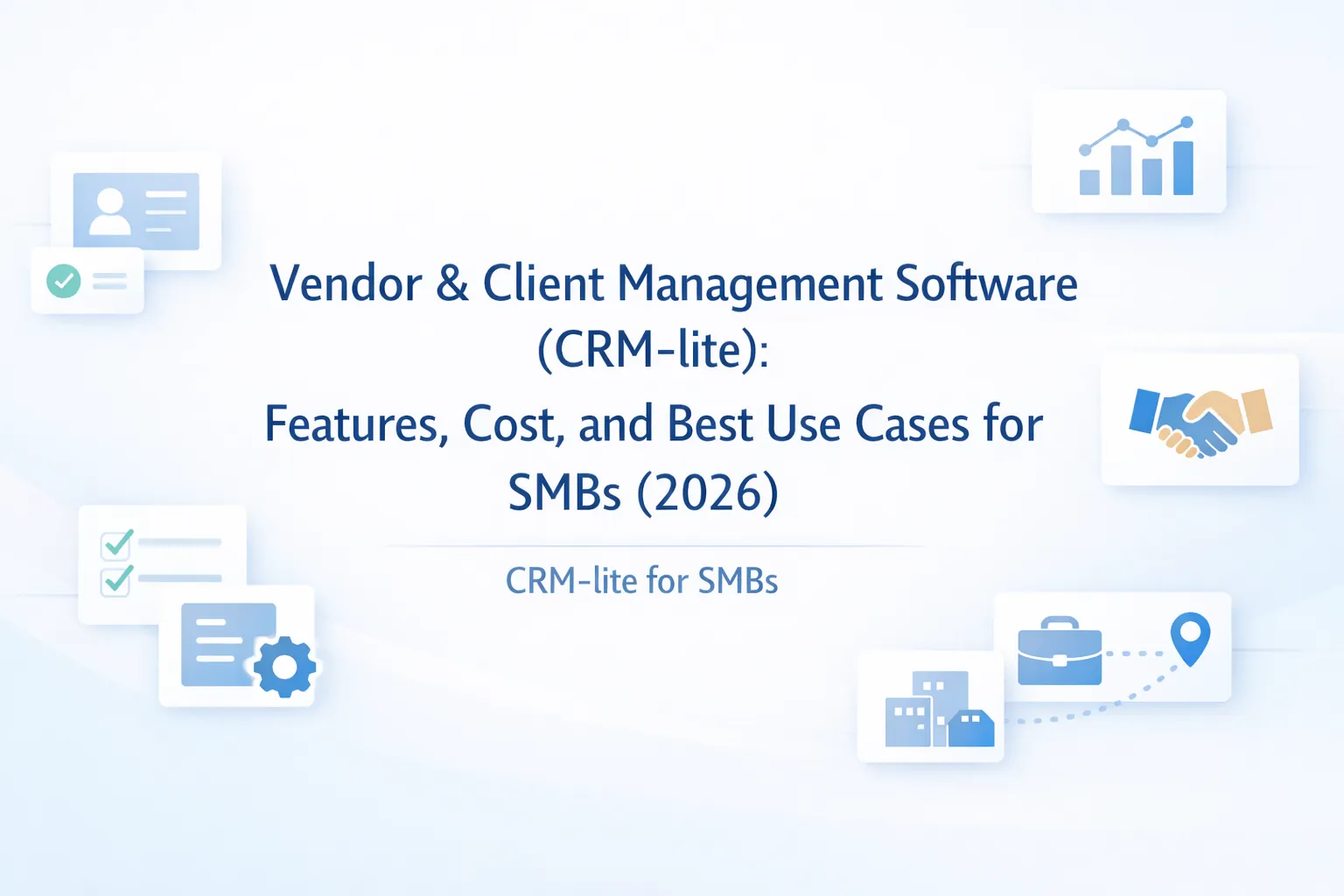 Vendor & Client Management Software (CRM-lite):
Features, Cost, and Best Use Cases for SMBs (2026)

CRM-lite for SMBs